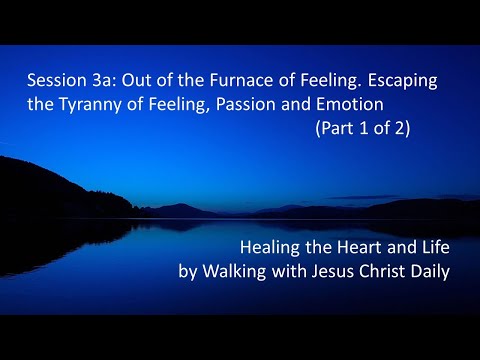 Session 3a: Out of the Furnace of Feeling. Escaping the Tyranny of Feeling, Passion and Emotion (Part 1 of 2)

Healing the Heart and Life by Walking with Jesus Christ Daily